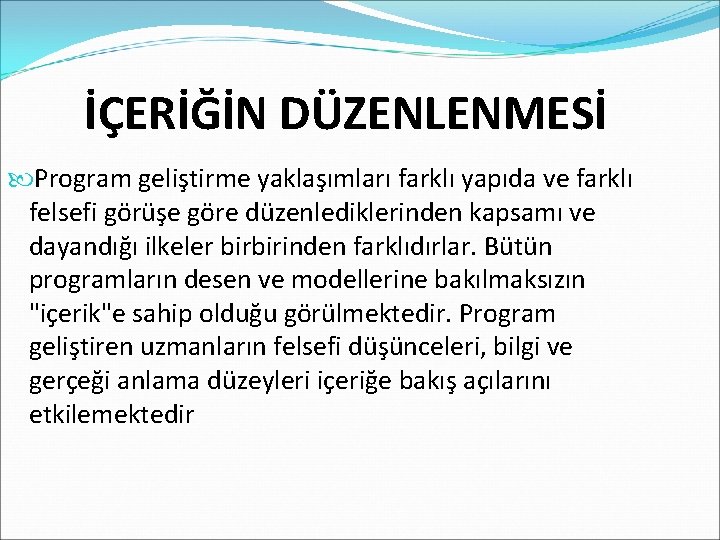 İÇERİĞİN DÜZENLENMESİ

Program geliştirme yaklaşımları farklı yapıda ve farklı felsefi görüşe göre düzenlediklerinden kapsamı ve dayandığı ilkeler birbirinden farklıdırlar. Bütün programların desen ve modellerine bakılmaksızın "içerik"e sahip olduğu görülmektedir. Program geliştiren uzmanların felsefi düşünceleri, bilgi ve gerçeği anlama düzeyleri içeriğe bakış açılarını etkilemektedir